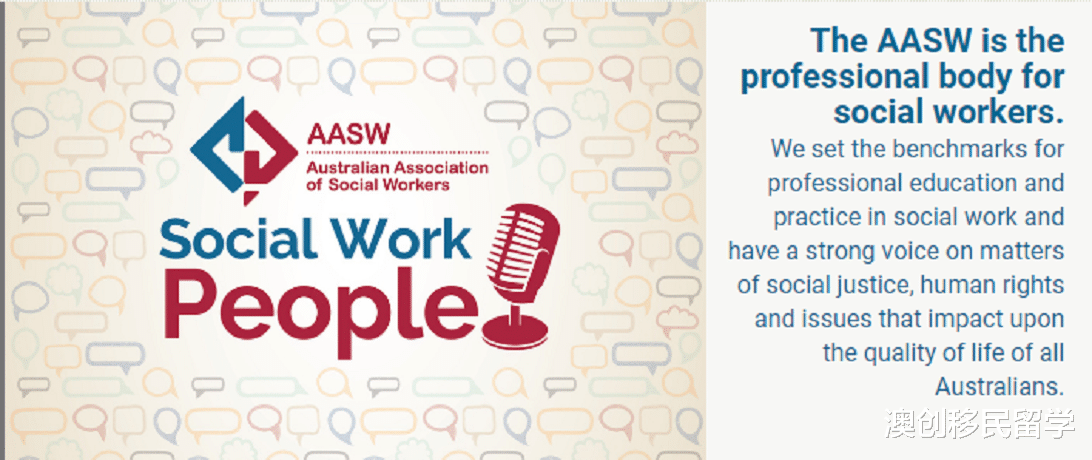 AASW
Australian Association of Social Workers

Social Work People

The AASW is the professional body for social workers.

We set the benchmarks for professional education and practice in social work and have a strong voice on matters of social justice, human rights and issues that impact upon the quality of life of all Australians.

澳创移民留学